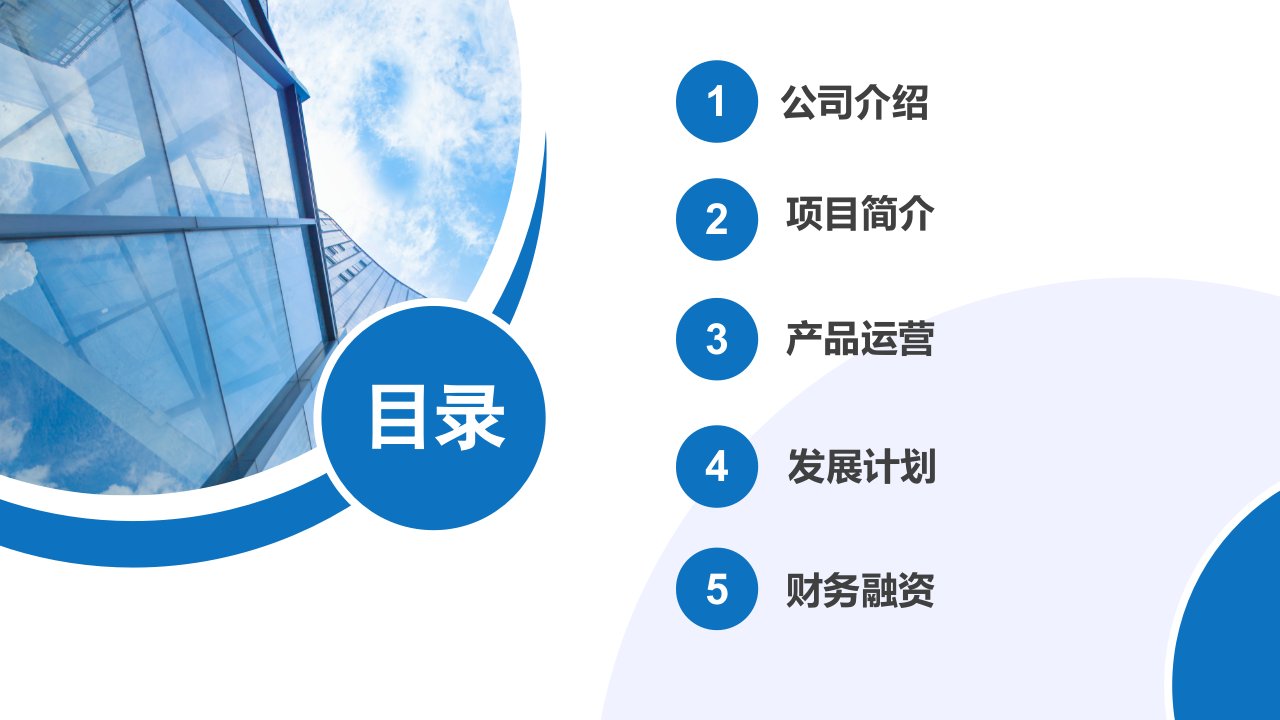 目录

1 公司介绍

2 项目简介

3 产品运营

4 发展计划

5 财务融资